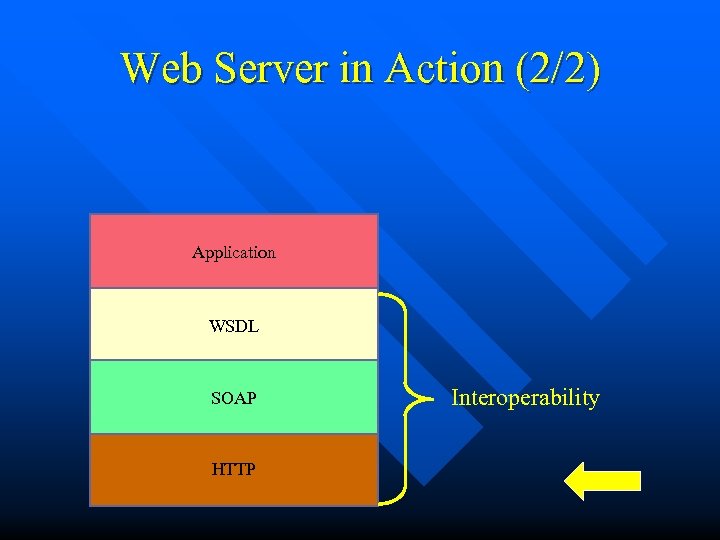 Web Server in Action (2/2)

Application

WSDL

SOAP

HTTP

Interoperability